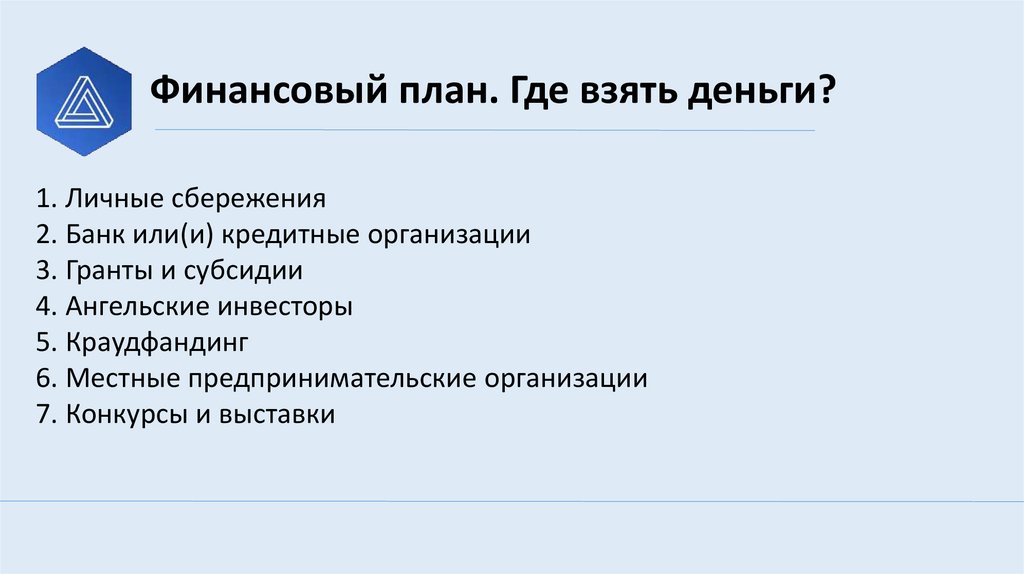 Финансовый план. Где взять деньги?

1. Личные сбережения
2. Банк или(и) кредитные организации
3. Гранты и субсидии
4. Ангельские инвесторы
5. Краудфандинг
6. Местные предпринимательские организации
7. Конкурсы и выставки